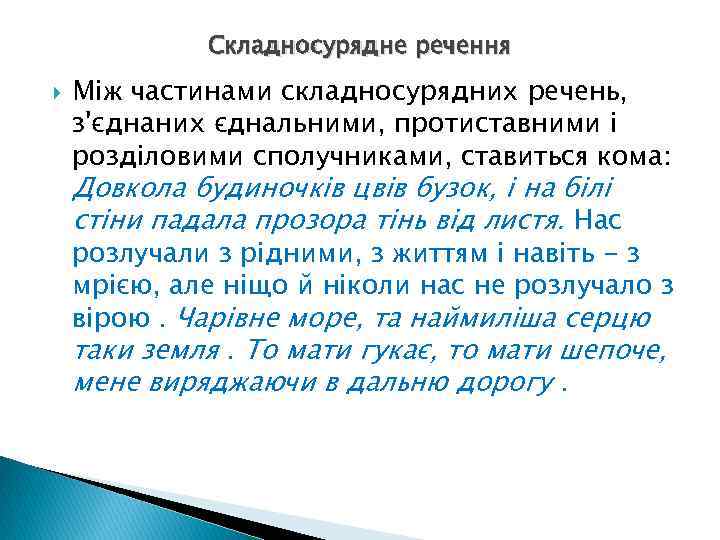 Складносурядне речення

Між частинами складносурядних речень, з'єднаних єднальними, протиставними і розділовими сполучниками, ставиться кома: Довкола будиночків цвів бузок, і на білі стіни падала прозора тінь від листя. Нас розлучали з рідними, з життям і навіть – з мрією, але ніщо й ніколи нас не розлучало з вірою . Чарівне море, та наймиліша серцю таки земля . То мати гукає, то мати шепоче, мене виряджаючи в дальню дорогу .